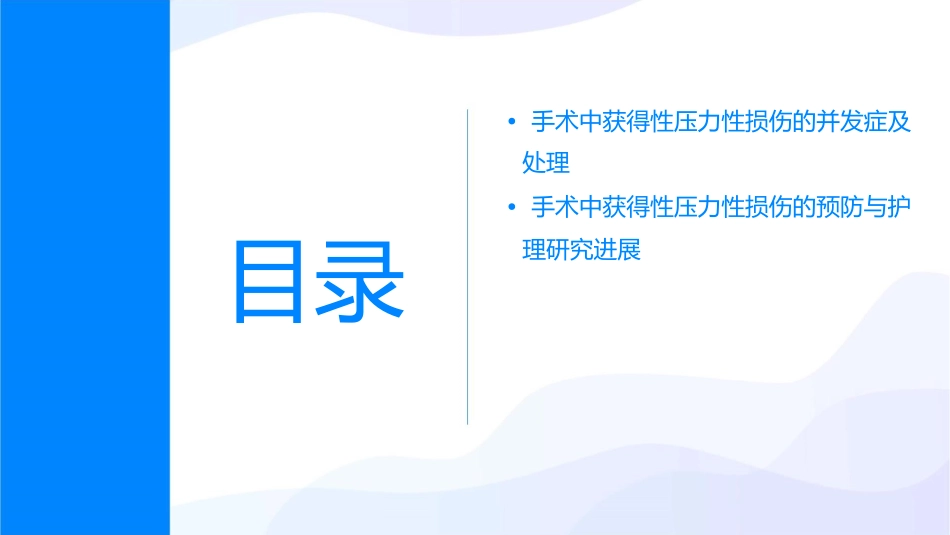 目录

• 手术中获得性压力性损伤的并发症及处理

• 手术中获得性压力性损伤的预防与护理研究进展